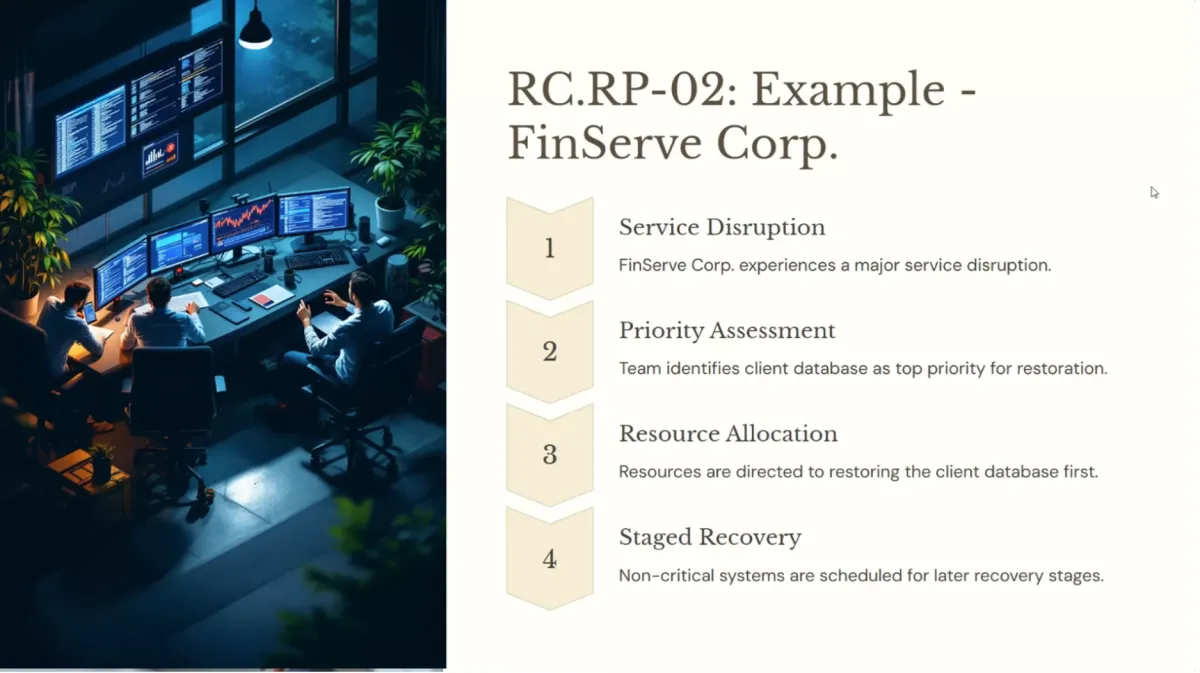 RC.RP-02: Example - FinServe Corp.

1

Service Disruption

FinServe Corp. experiences a major service disruption.

2

Priority Assessment

Team identifies client database as top priority for restoration.

3

Resource Allocation

Resources are directed to restoring the client database first.

4

Staged Recovery

Non-critical systems are scheduled for later recovery stages.